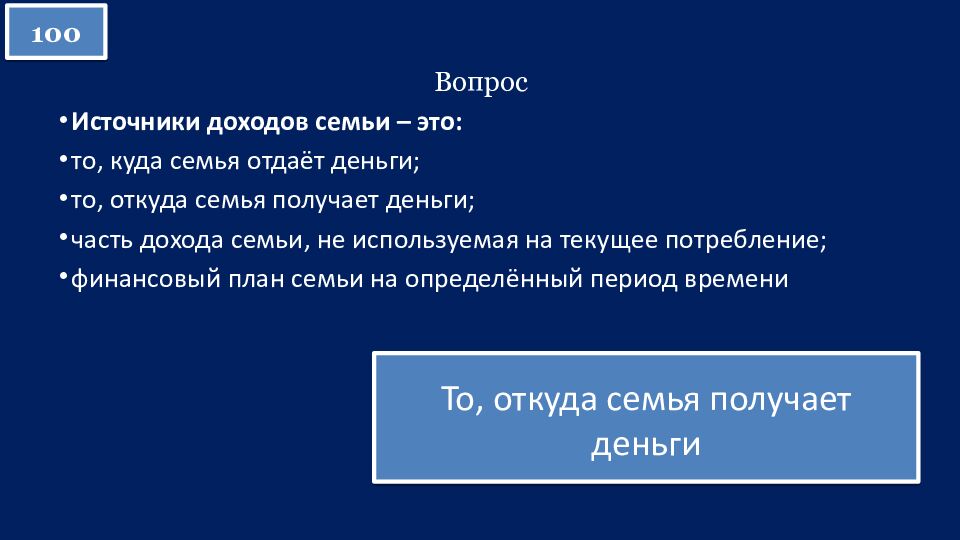 100

Вопрос

• Источники доходов семьи – это:

• то, куда семья отдаёт деньги;

• то, откуда семья получает деньги;

• часть дохода семьи, не используемая на текущее потребление;

• финансовый план семьи на определённый период времени

То, откуда семья получает деньги